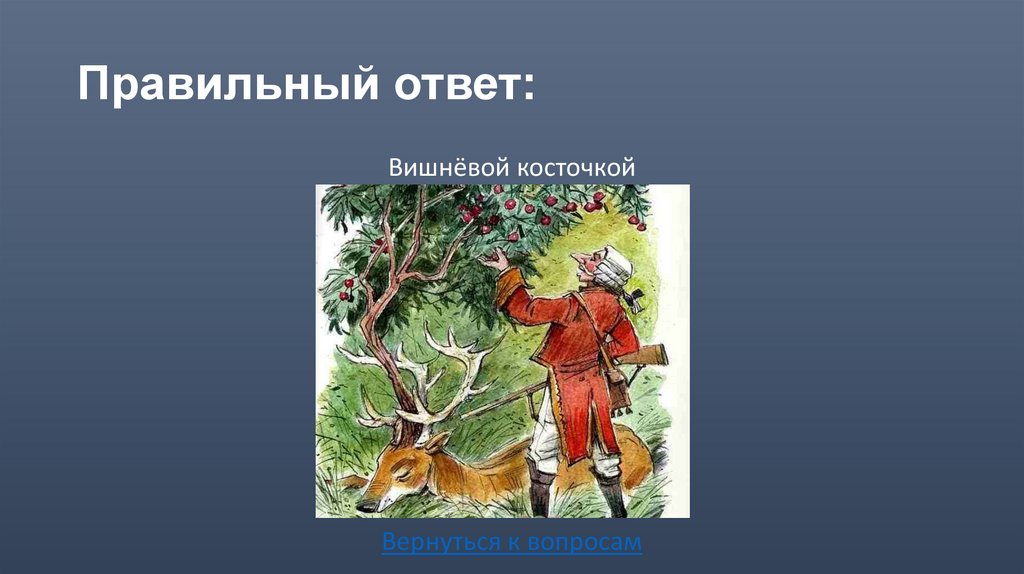 Правильный ответ:

Вишнёвой косточкой

Вернуться к вопросам